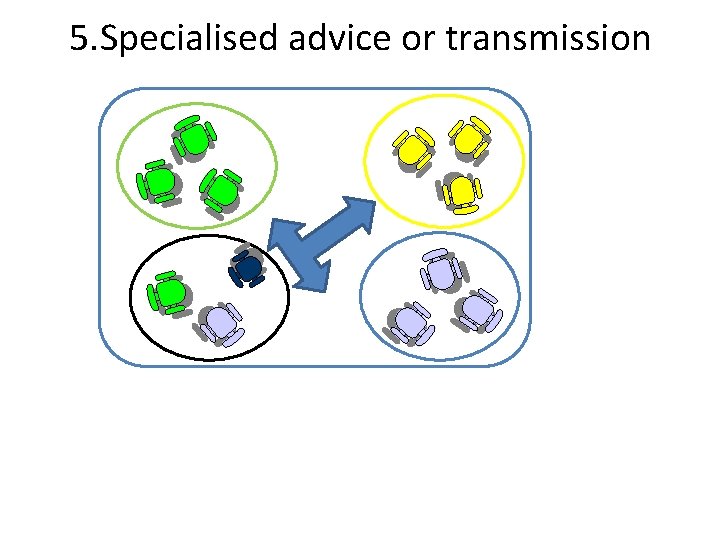 5.Specialised advice or transmission